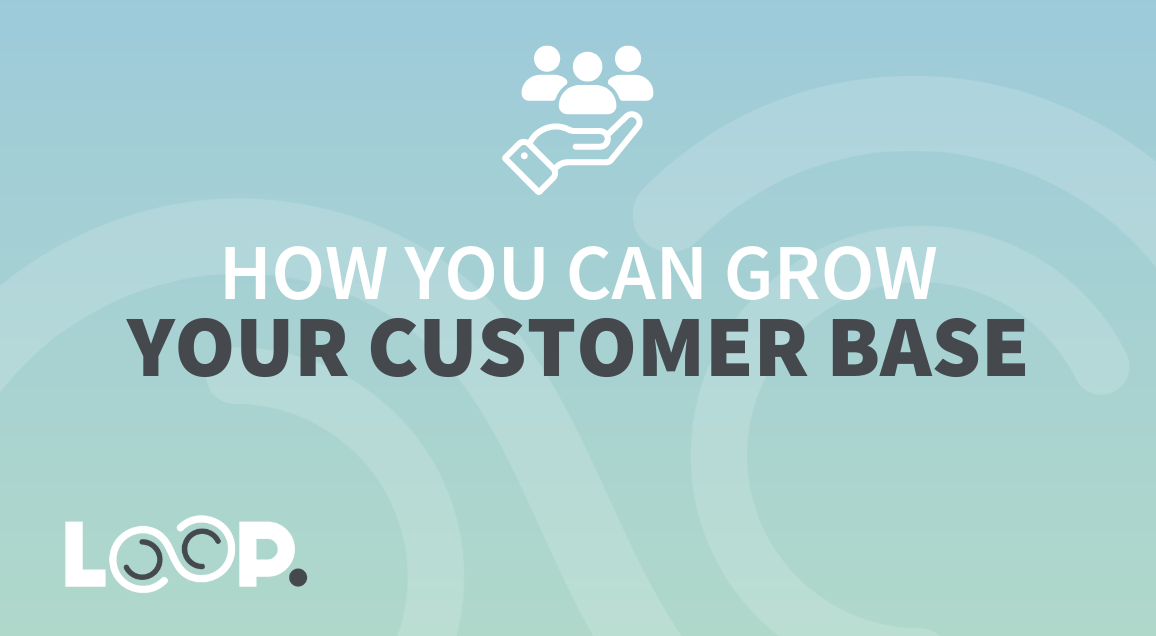 HOW YOU CAN GROW
YOUR CUSTOMER BASE

LOOP.